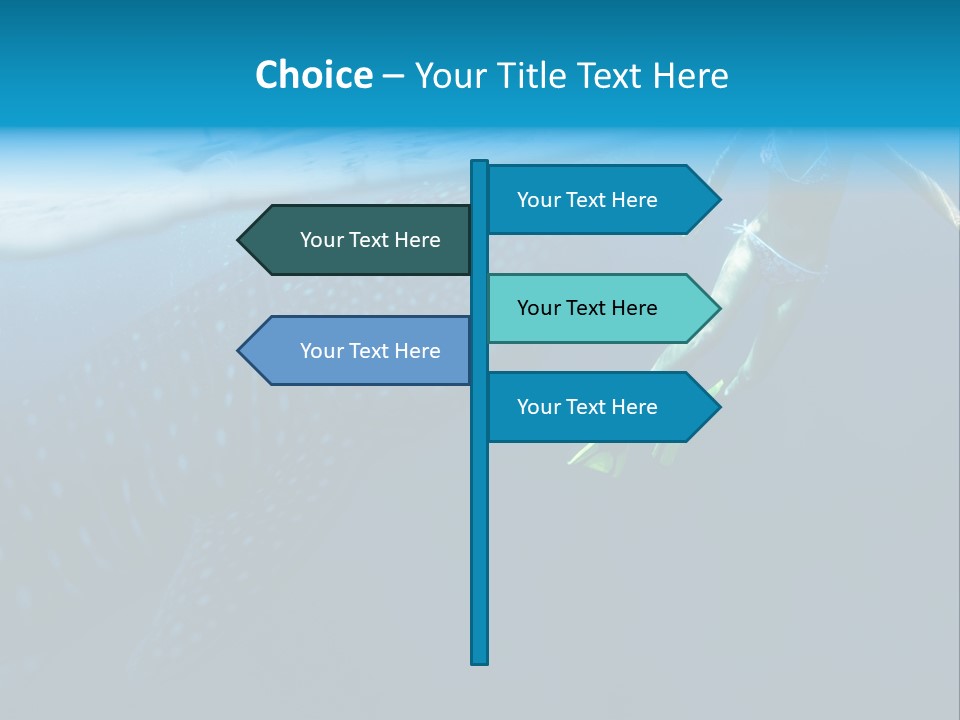 Choice – Your Title Text Here

Your Text Here

Your Text Here

Your Text Here

Your Text Here

Your Text Here